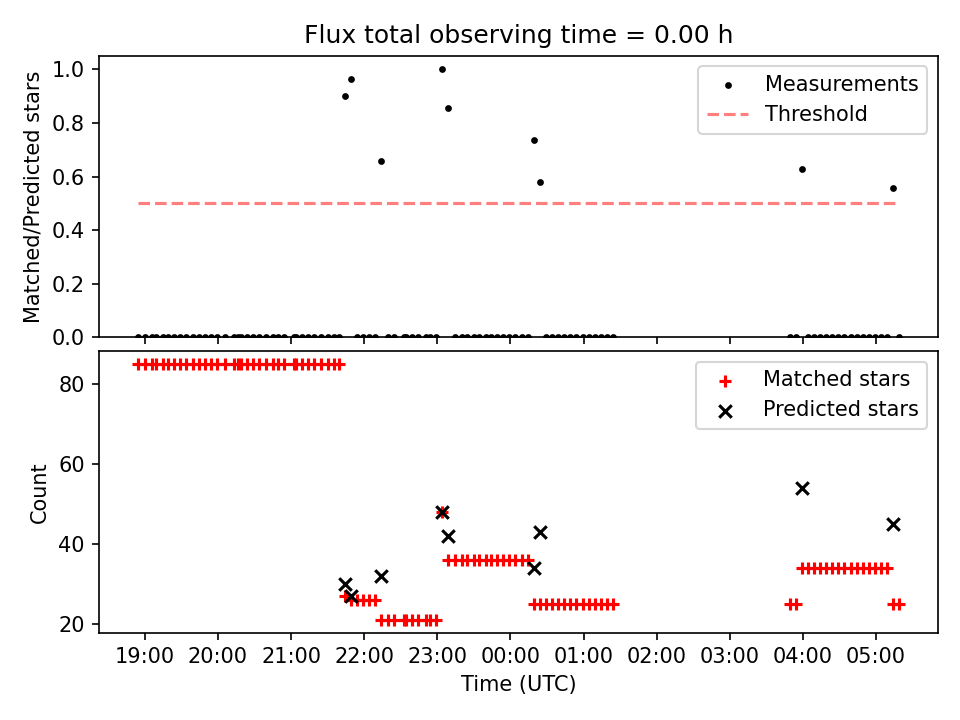 Flux total observing time = 0.00 h

Matched/Predicted stars

1.0
0.8
0.6
0.4
0.2
0.0

Measurements
Threshold

Count

80
60
40
20

Matched stars
Predicted stars

19:00 20:00 21:00 22:00 23:00 00:00 01:00 02:00 03:00 04:00 05:00

Time (UTC)